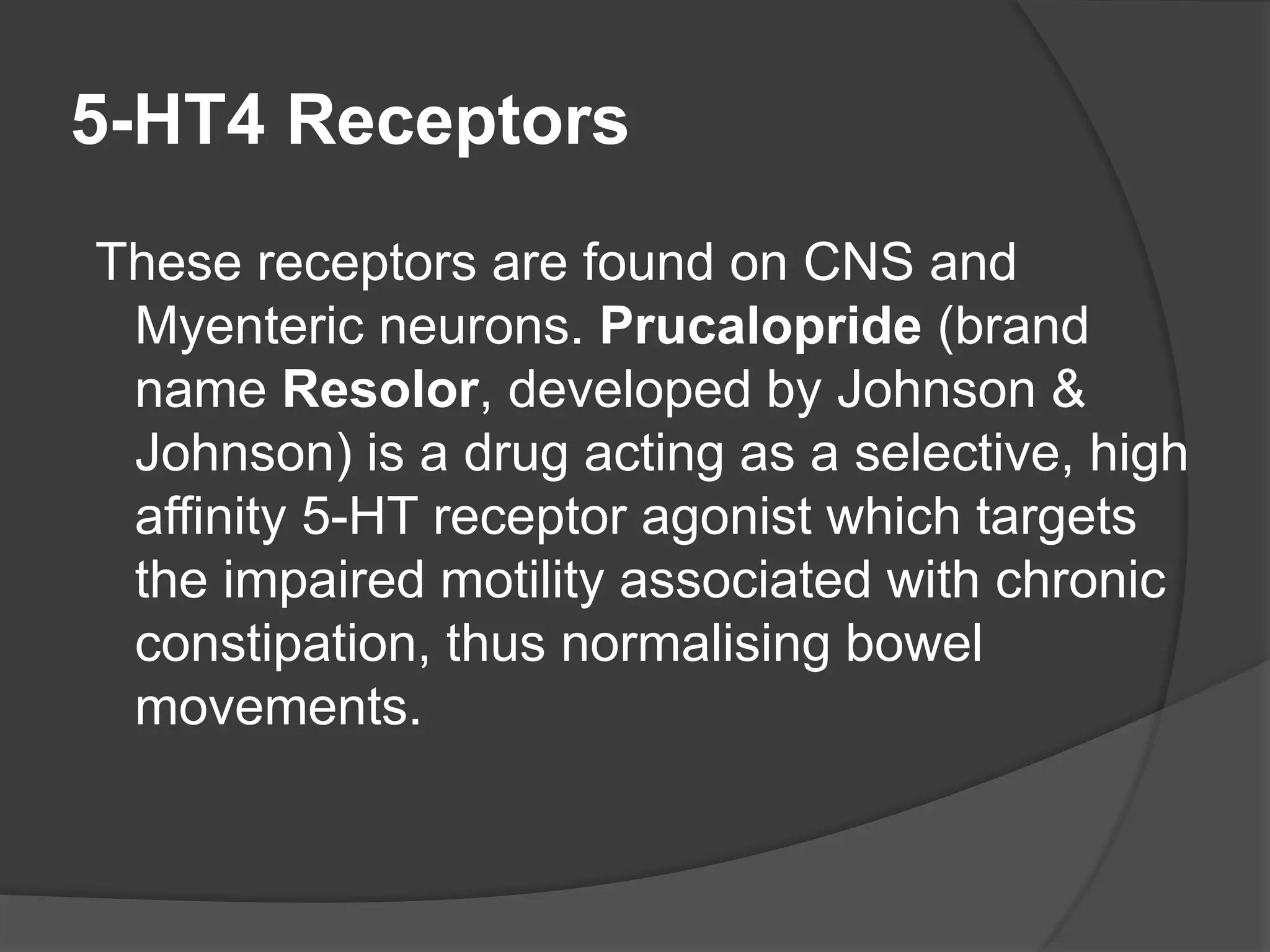 5-HT4 Receptors

These receptors are found on CNS and Myenteric neurons. Prucalopride (brand name Resolor, developed by Johnson & Johnson) is a drug acting as a selective, high affinity 5-HT receptor agonist which targets the impaired motility associated with chronic constipation, thus normalising bowel movements.